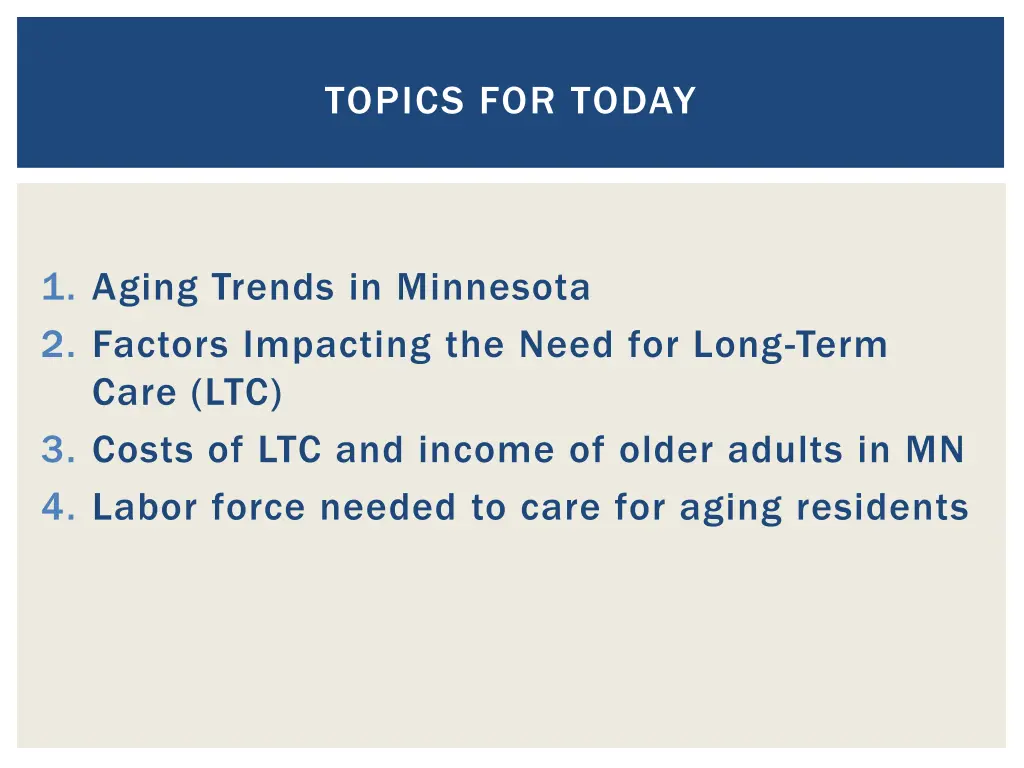 TOPICS FOR TODAY

1. Aging Trends in Minnesota
2. Factors Impacting the Need for Long-Term Care (LTC)
3. Costs of LTC and income of older adults in MN
4. Labor force needed to care for aging residents